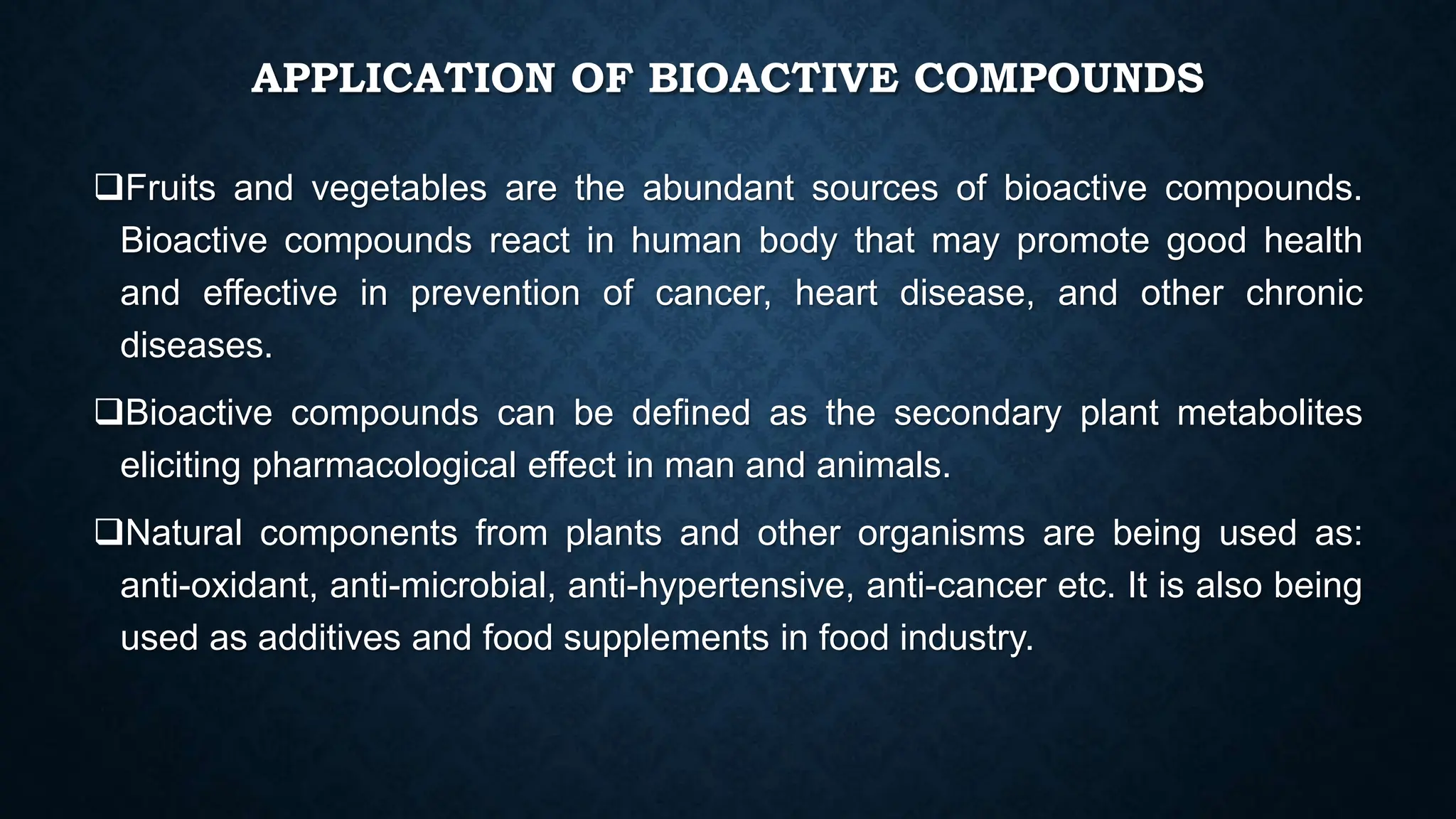 APPLICATION OF BIOACTIVE COMPOUNDS

❑Fruits and vegetables are the abundant sources of bioactive compounds. Bioactive compounds react in human body that may promote good health and effective in prevention of cancer, heart disease, and other chronic diseases.

❑Bioactive compounds can be defined as the secondary plant metabolites eliciting pharmacological effect in man and animals.

❑Natural components from plants and other organisms are being used as: anti-oxidant, anti-microbial, anti-hypertensive, anti-cancer etc. It is also being used as additives and food supplements in food industry.